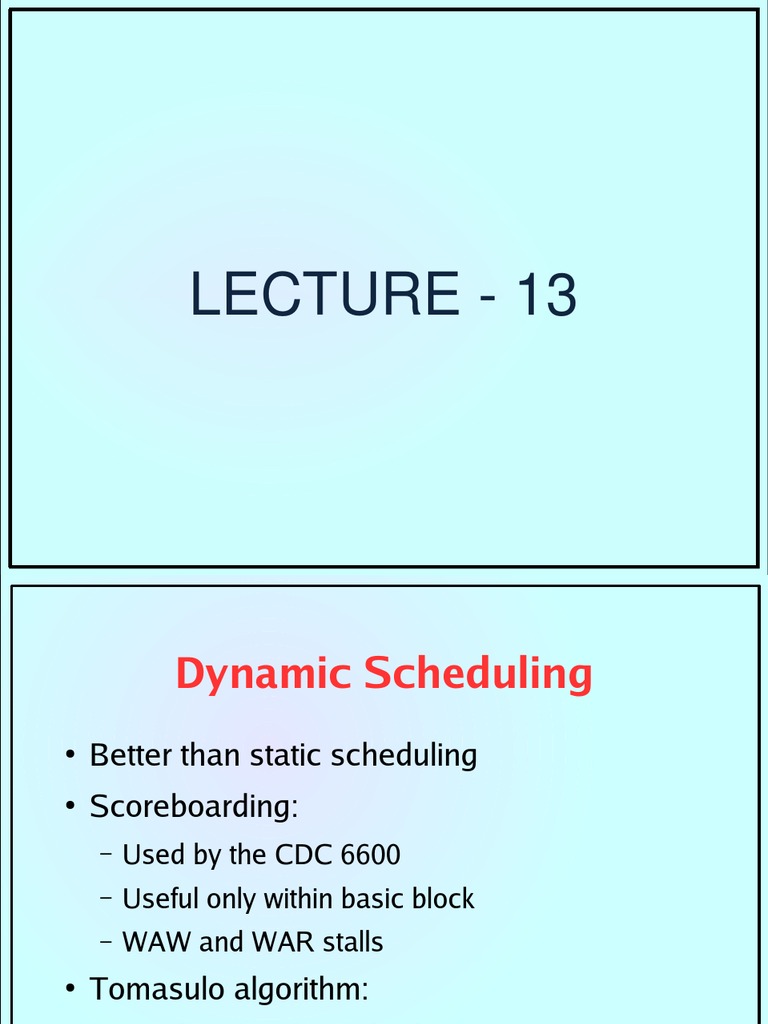 LECTURE - 13

Dynamic Scheduling

• Better than static scheduling
• Scoreboarding:
– Used by the CDC 6600
– Useful only within basic block
– WAW and WAR stalls
• Tomasulo algorithm: